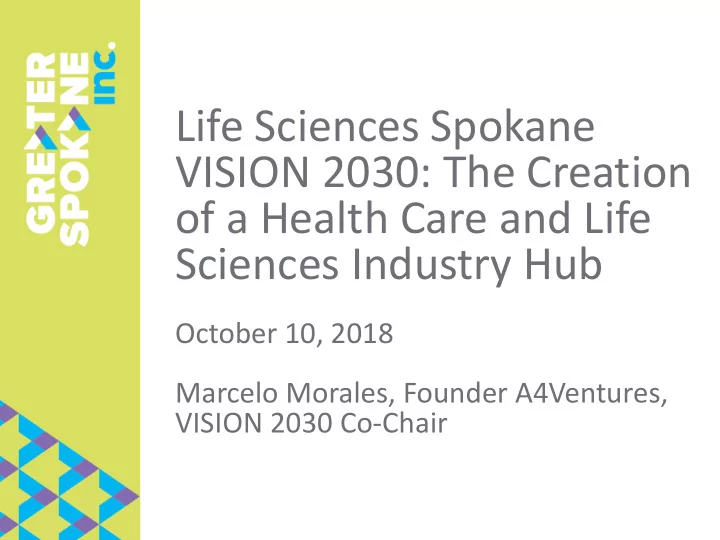 GREATER SPOKANE inc.

Life Sciences Spokane VISION 2030: The Creation of a Health Care and Life Sciences Industry Hub

October 10, 2018

Marcelo Morales, Founder A4Ventures, VISION 2030 Co-Chair